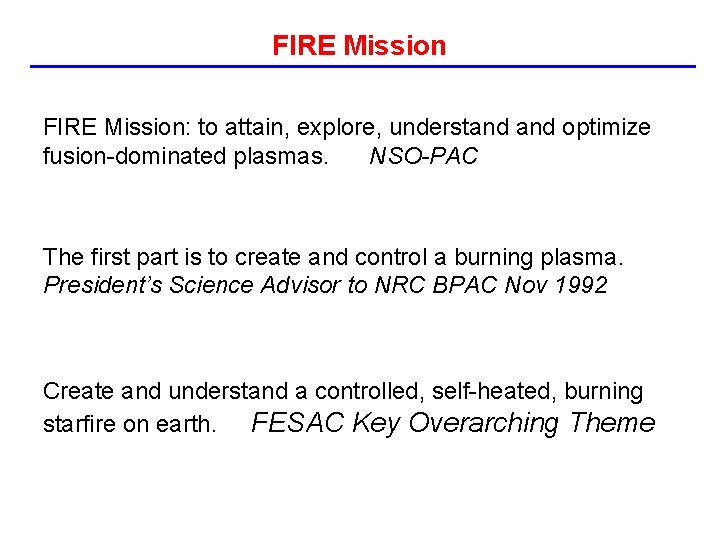 FIRE Mission

FIRE Mission: to attain, explore, understand and optimize fusion-dominated plasmas. NSO-PAC

The first part is to create and control a burning plasma. President's Science Advisor to NRC BPAC Nov 1992

Create and understand a controlled, self-heated, burning starfire on earth. FESAC Key Overarching Theme